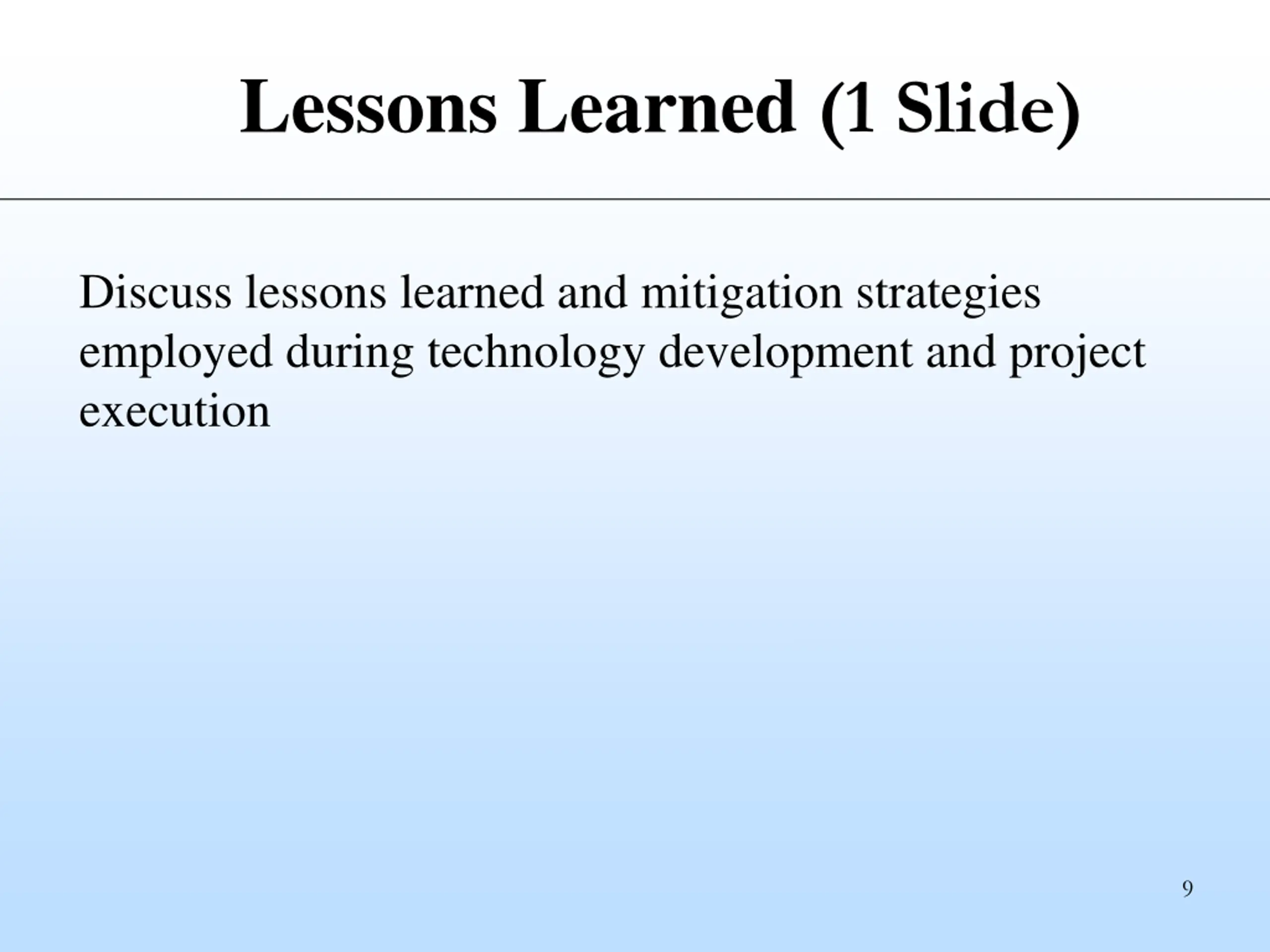 Lessons Learned (1 Slide)

Discuss lessons learned and mitigation strategies employed during technology development and project execution

9